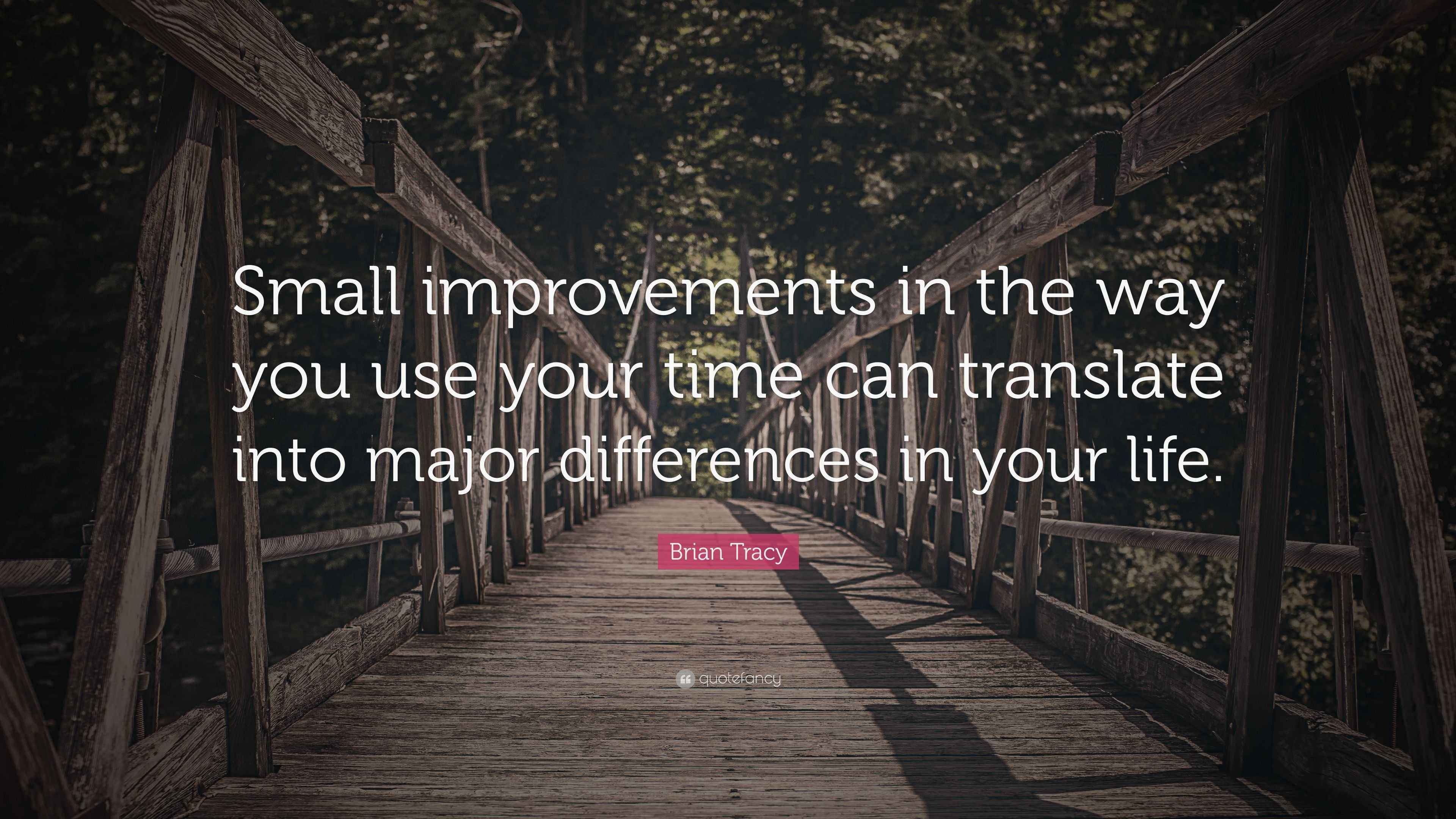 Small improvements in the way you use your time can translate into major differences in your life.

Brian Tracy

quotefancy